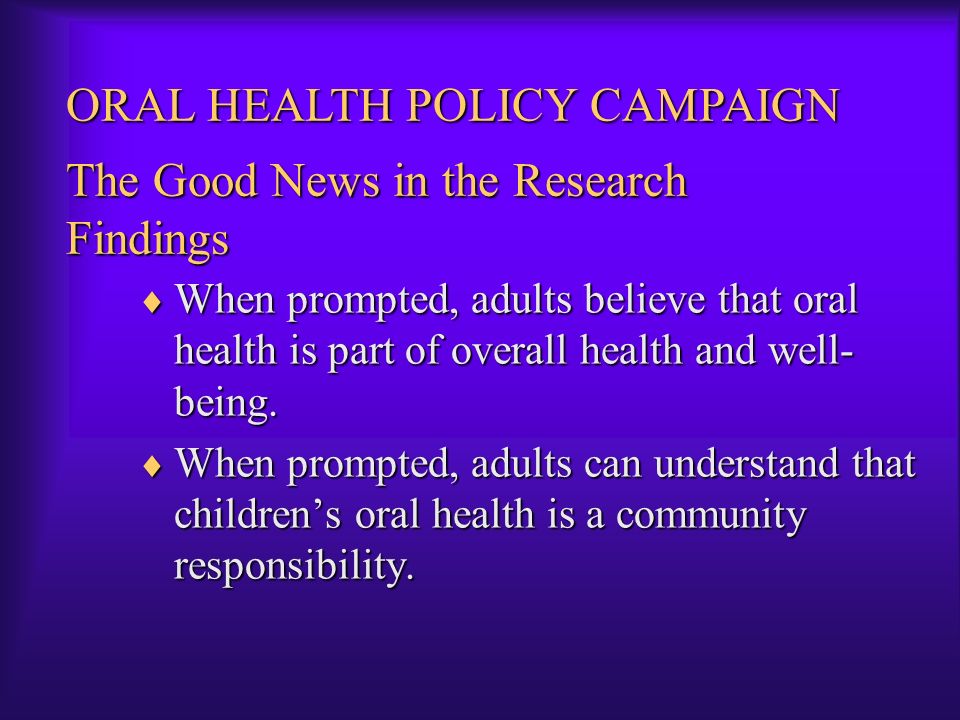 ORAL HEALTH POLICY CAMPAIGN

The Good News in the Research Findings

♦ When prompted, adults believe that oral health is part of overall health and well-being.

♦ When prompted, adults can understand that children’s oral health is a community responsibility.